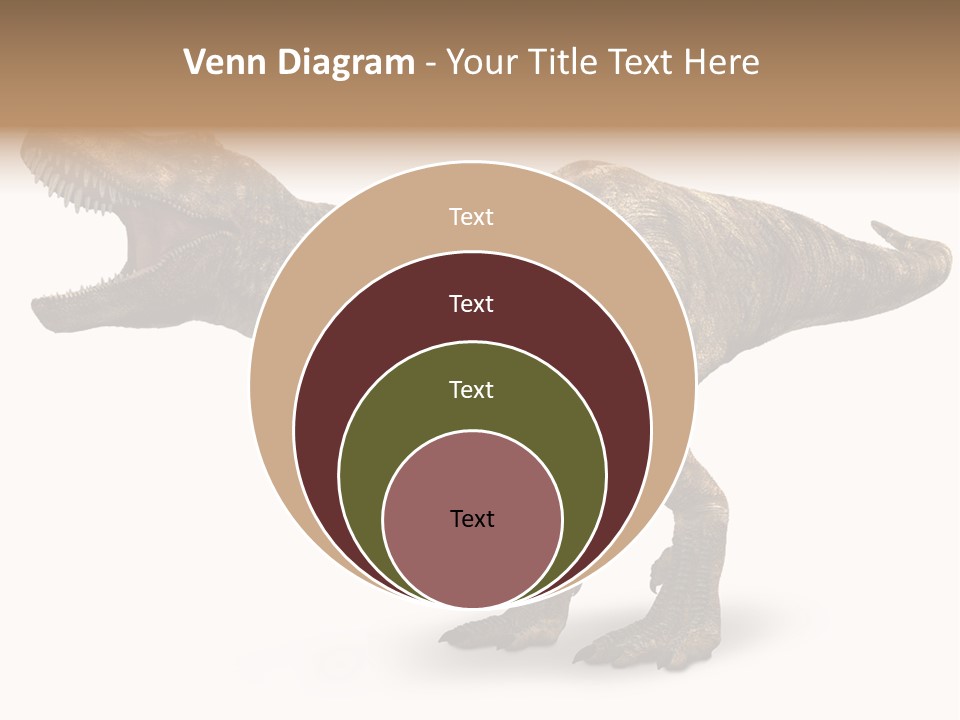 Venn Diagram - Your Title Text Here

Text

Text

Text

Text